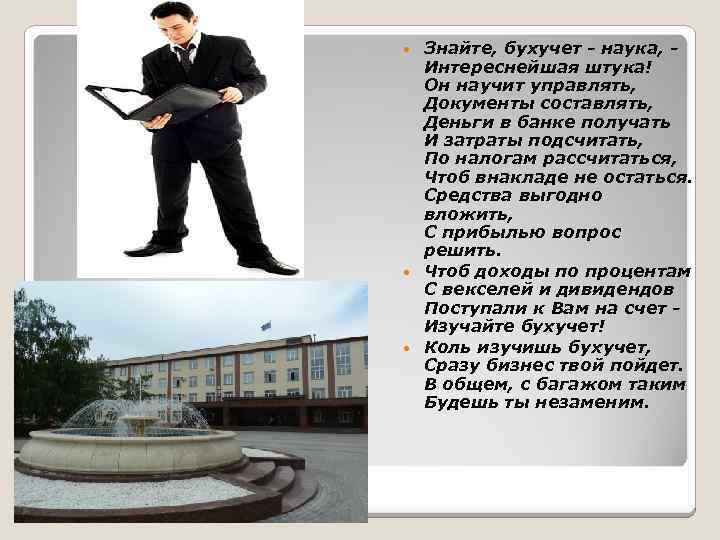 Знайте, бухучет - наука, -
Интереснейшая штука!
Он научит управлять,
Документы составлять,
Деньги в банке получать
И затраты подсчитать,
По налогам рассчитаться,
Чтоб внакладе не остаться.
Средства выгодно вложить,
С прибылью вопрос решить.

Чтоб доходы по процентам
С векселей и дивидендов
Поступали к Вам на счет -
Изучайте бухучет!

Коль изучишь бухучет,
Сразу бизнес твой пойдет.
В общем, с багажом таким
Будешь ты незаменим.